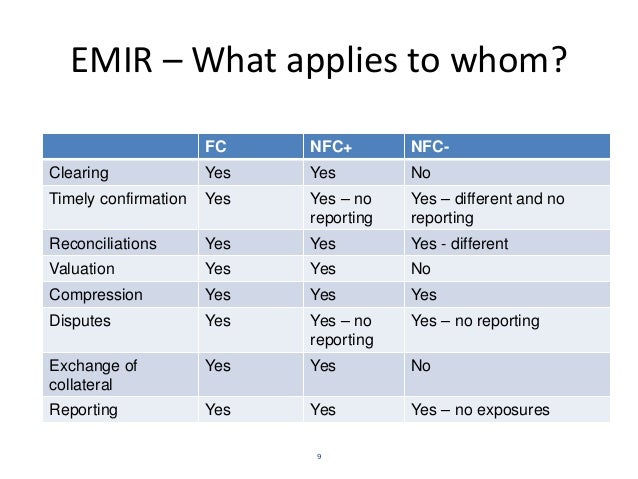 EMIR – What applies to whom?

| | FC | NFC+ | NFC- |
|---|---|---|---|
| Clearing | Yes | Yes | No |
| Timely confirmation | Yes | Yes – no reporting | Yes – different and no reporting |
| Reconciliations | Yes | Yes | Yes - different |
| Valuation | Yes | Yes | No |
| Compression | Yes | Yes | Yes |
| Disputes | Yes | Yes – no reporting | Yes – no reporting |
| Exchange of collateral | Yes | Yes | No |
| Reporting | Yes | Yes | Yes – no exposures |

9